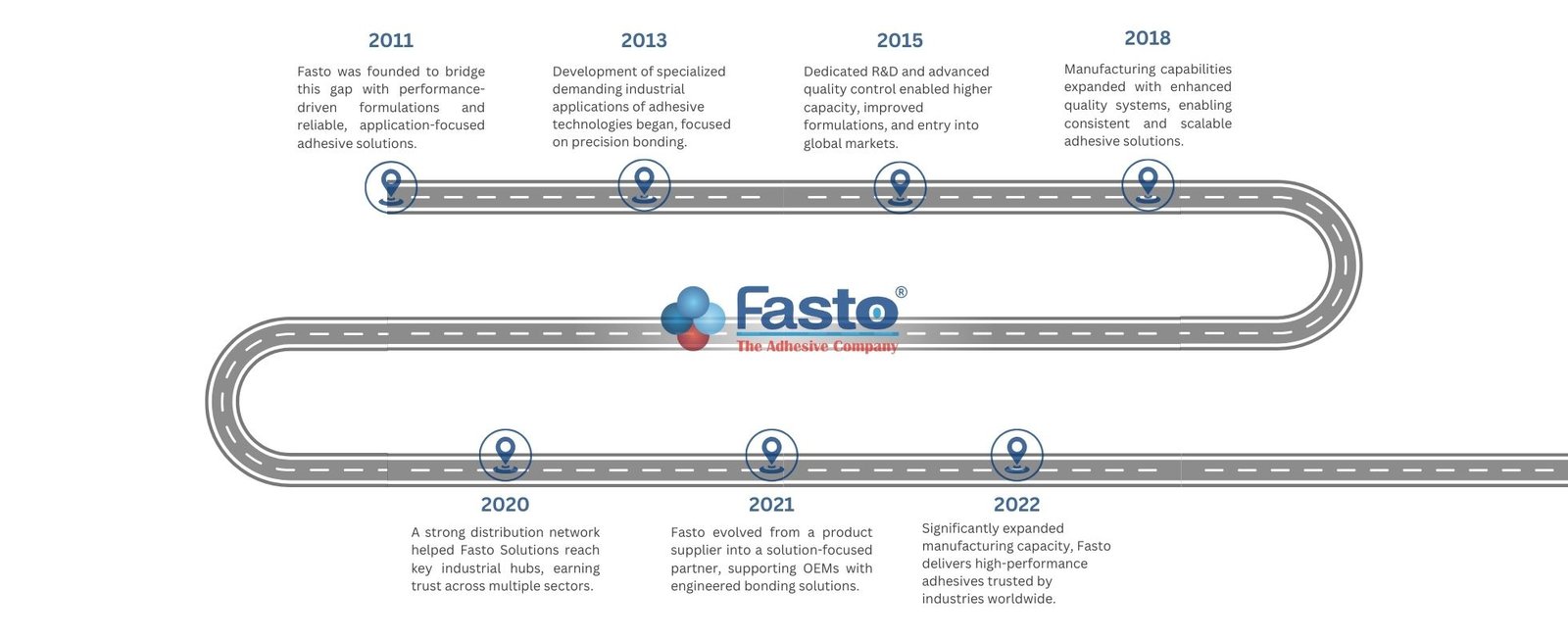 2011

Fasto was founded to bridge this gap with performance-driven formulations and reliable, application-focused adhesive solutions.

2013

Development of specialized demanding industrial applications of adhesive technologies began, focused on precision bonding.

2015

Dedicated R&D and advanced quality control enabled higher capacity, improved formulations, and entry into global markets.

2018

Manufacturing capabilities expanded with enhanced quality systems, enabling consistent and scalable adhesive solutions.

Fasto®
The Adhesive Company

2020

A strong distribution network helped Fasto Solutions reach key industrial hubs, earning trust across multiple sectors.

2021

Fasto evolved from a product supplier into a solution-focused partner, supporting OEMs with engineered bonding solutions.

2022

Significantly expanded manufacturing capacity, Fasto delivers high-performance adhesives trusted by industries worldwide.